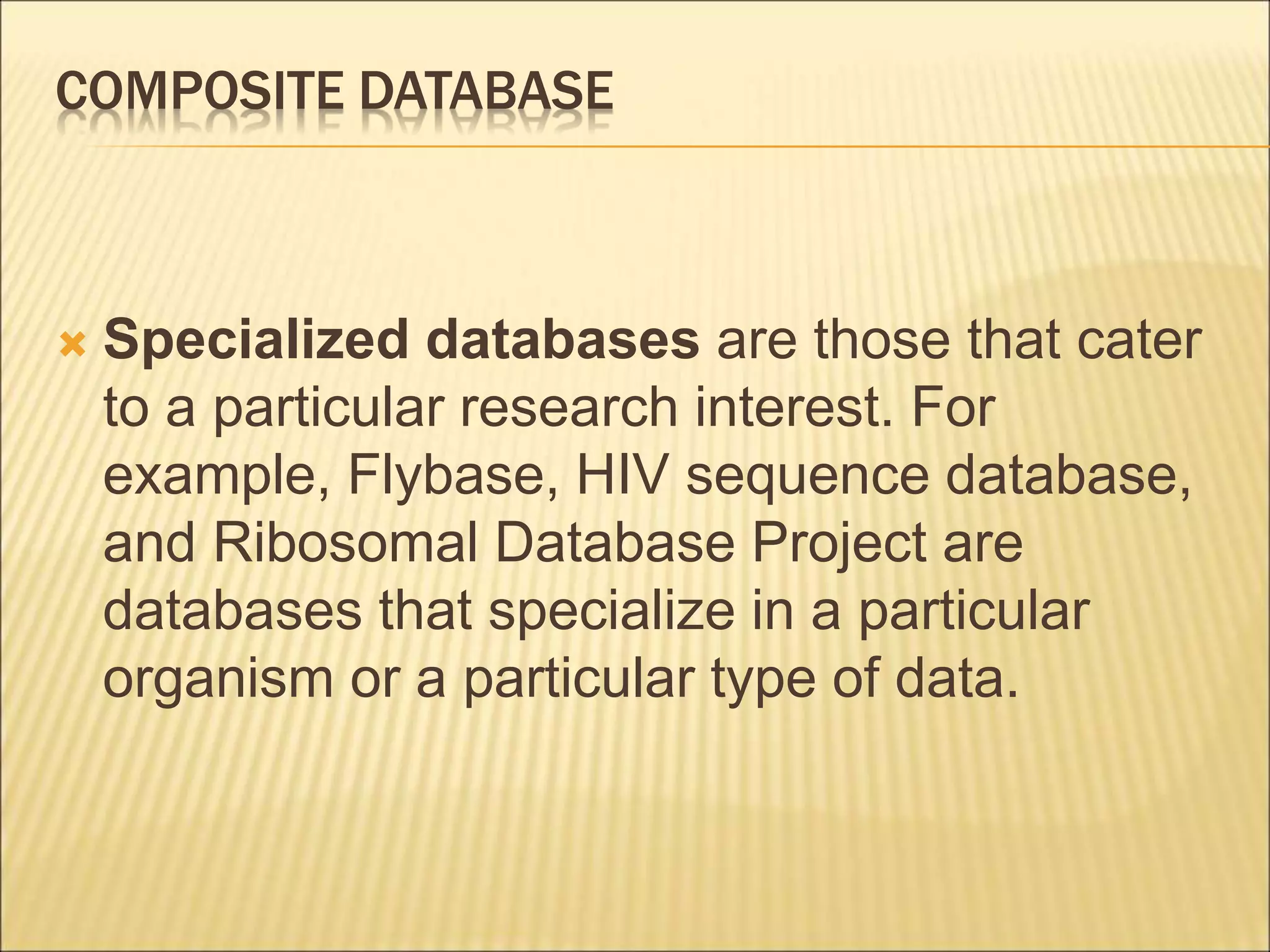 COMPOSITE DATABASE

Specialized databases are those that cater to a particular research interest. For example, Flybase, HIV sequence database, and Ribosomal Database Project are databases that specialize in a particular organism or a particular type of data.